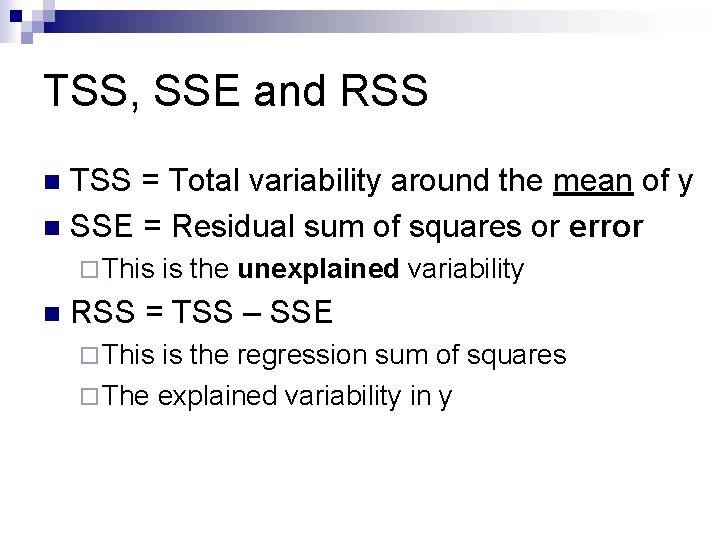 TSS, SSE and RSS

TSS = Total variability around the mean of y

SSE = Residual sum of squares or error

This is the unexplained variability

RSS = TSS – SSE

This is the regression sum of squares

The explained variability in y